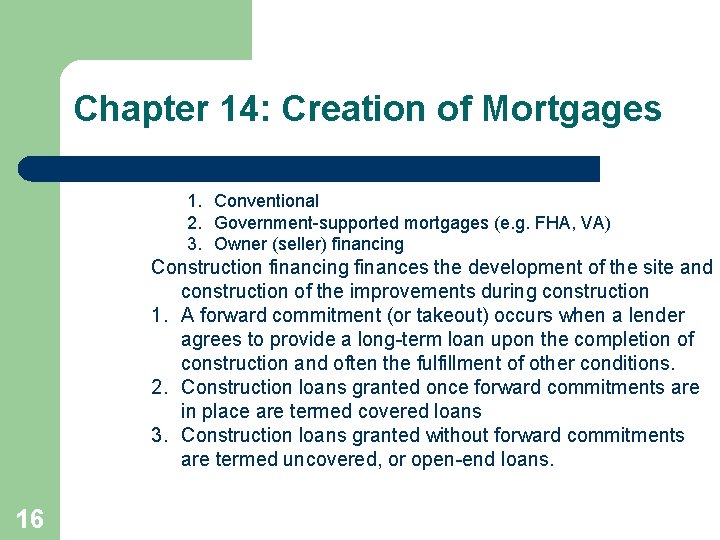 Chapter 14: Creation of Mortgages

1. Conventional
2. Government-supported mortgages (e.g. FHA, VA)
3. Owner (seller) financing

Construction financing finances the development of the site and construction of the improvements during construction

1. A forward commitment (or takeout) occurs when a lender agrees to provide a long-term loan upon the completion of construction and often the fulfillment of other conditions.
2. Construction loans granted once forward commitments are in place are termed covered loans
3. Construction loans granted without forward commitments are termed uncovered, or open-end loans.

16